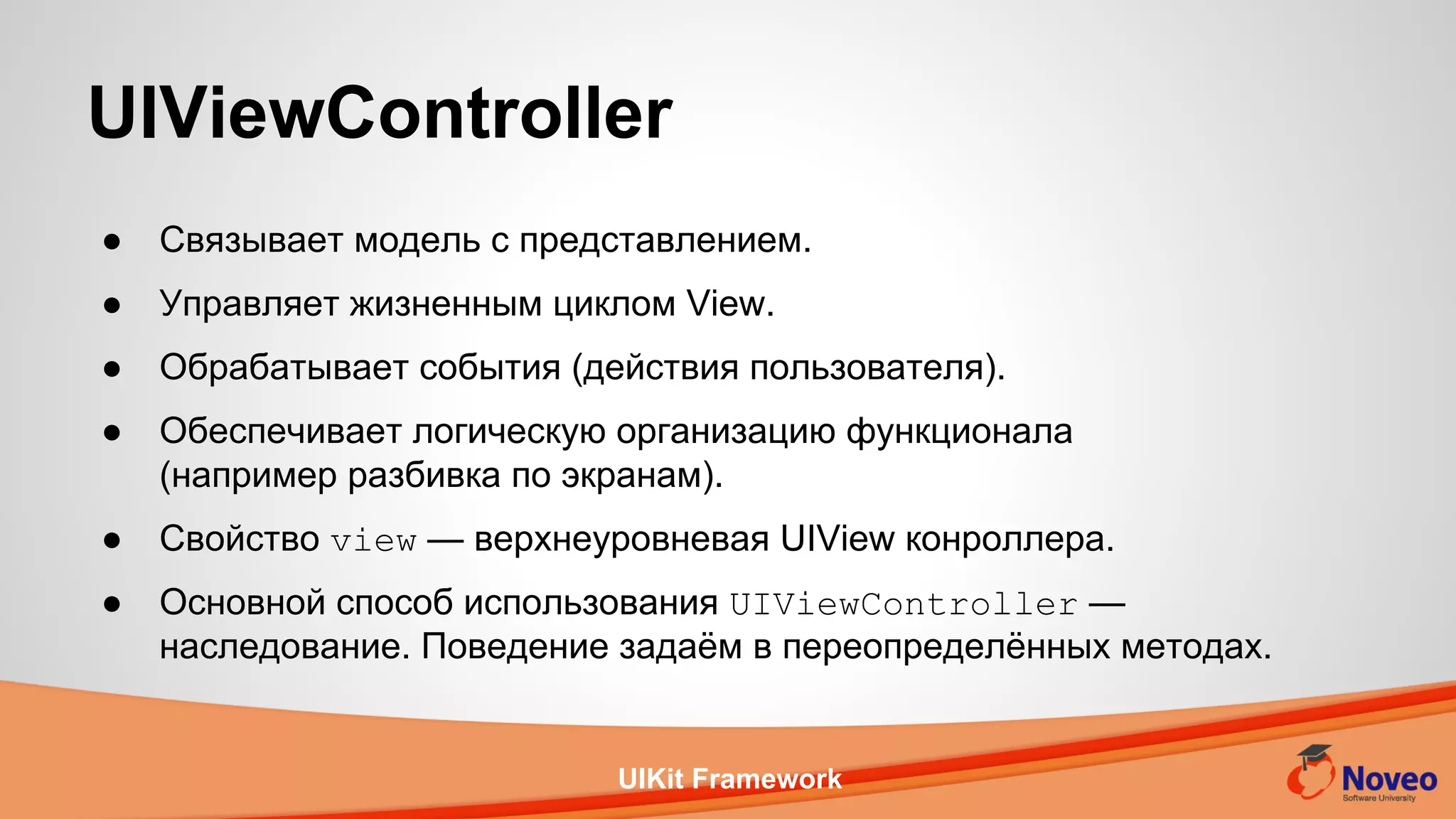 UIViewController

● Связывает модель с представлением.

● Управляет жизненным циклом View.

● Обрабатывает события (действия пользователя).

● Обеспечивает логическую организацию функционала (например разбивка по экранам).

● Свойство view — верхнеуровневая UIView конроллера.

● Основной способ использования UIViewController — наследование. Поведение задаём в переопределённых методах.

UIKit Framework

Noveo
Software University